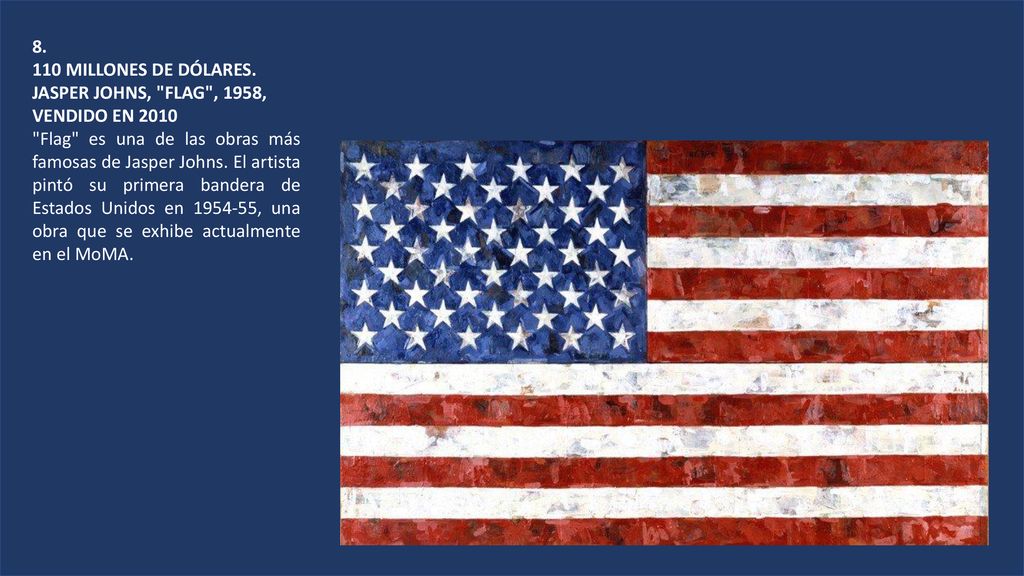 8.
110 MILLONES DE DÓLARES.
JASPER JOHNS, "FLAG", 1958, VENDIDO EN 2010
"Flag" es una de las obras más famosas de Jasper Johns. El artista pintó su primera bandera de Estados Unidos en 1954-55, una obra que se exhibe actualmente en el MoMA.